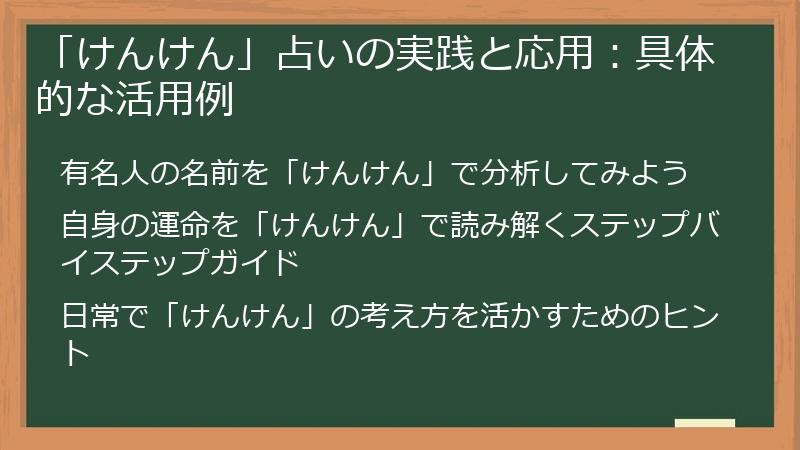 「けんけん」占いの実践と応用：具体的な活用例

有名人の名前を「けんけん」で分析してみよう

自身の運命を「けんけん」で読み解くステップバイステップガイド

日常で「けんけん」の考え方を活かすためのヒント